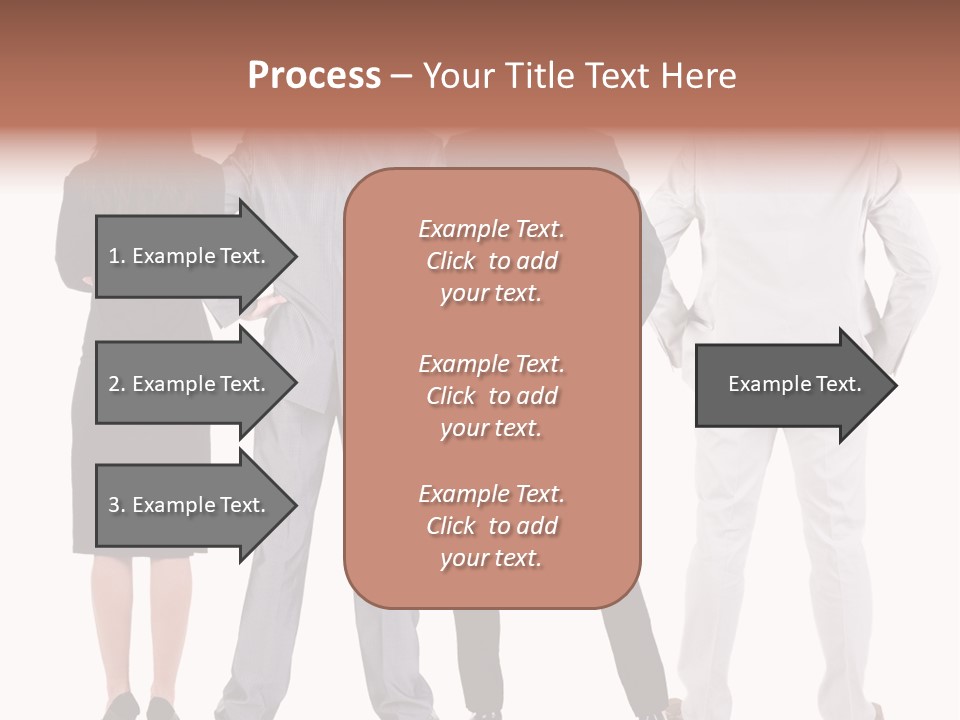 Process – Your Title Text Here

1. Example Text.

2. Example Text.

3. Example Text.

Example Text. Click to add your text.

Example Text. Click to add your text.

Example Text. Click to add your text.

Example Text.